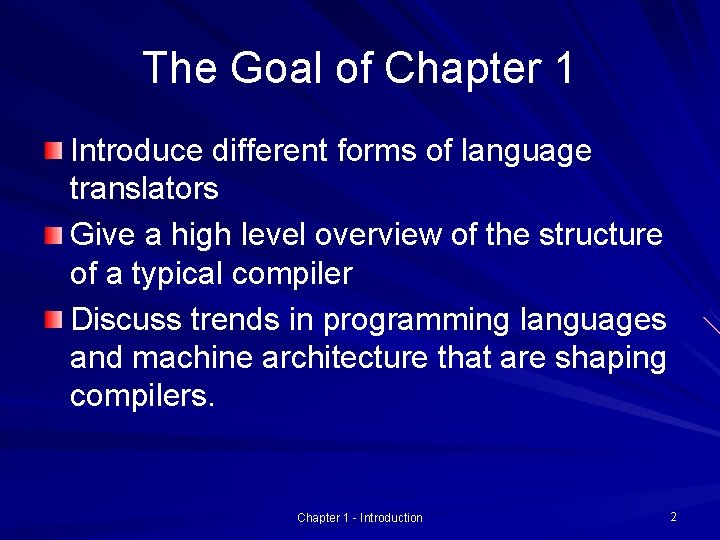 The Goal of Chapter 1

Introduce different forms of language translators

Give a high level overview of the structure of a typical compiler

Discuss trends in programming languages and machine architecture that are shaping compilers.

Chapter 1 - Introduction

2